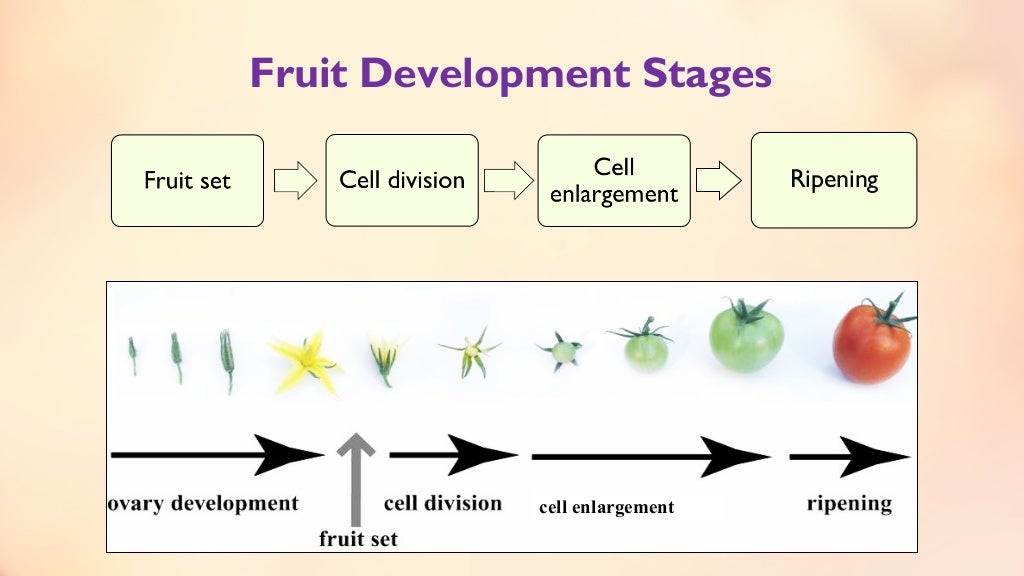 Fruit Development Stages

Fruit set

Cell division

Cell enlargement

Ripening

ovary development

fruit set

cell division

cell enlargement

ripening